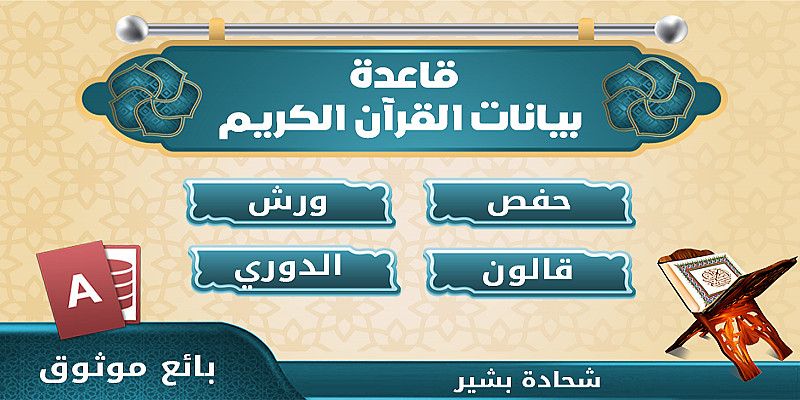 قاعدة
بيانات القرآن الكريم

حفص
ورش
قالون
الدوري

A

بائع موثوق
شحادة بشير